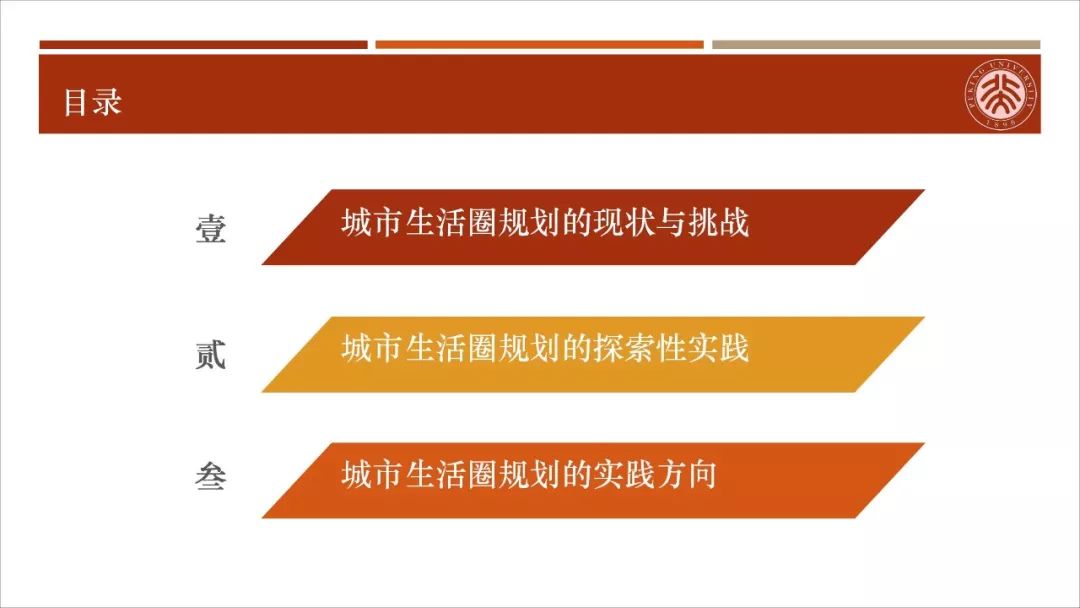 目录

PEKING UNIVERSITY
1898

壹 城市生活圈规划的现状与挑战

贰 城市生活圈规划的探索性实践

叁 城市生活圈规划的实践方向